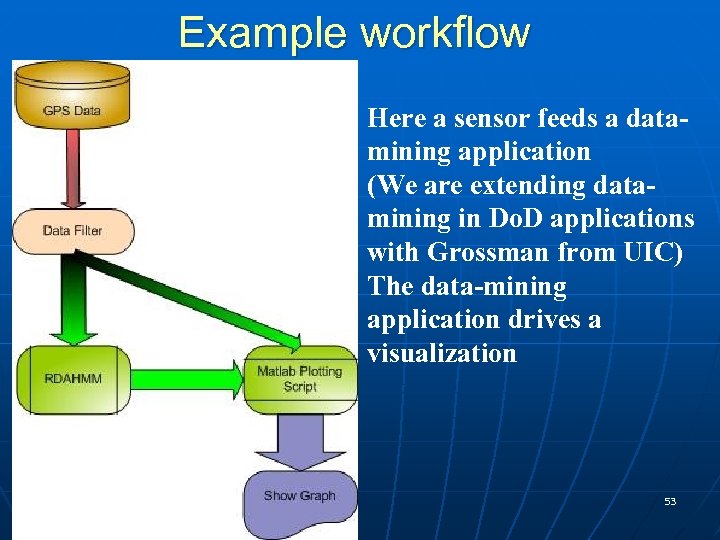 Example workflow

GPS Data

Data Filter

RDAHMM

Matlab Plotting Script

Show Graph

Here a sensor feeds a data-mining application (We are extending data-mining in DoD applications with Grossman from UIC) The data-mining application drives a visualization

53